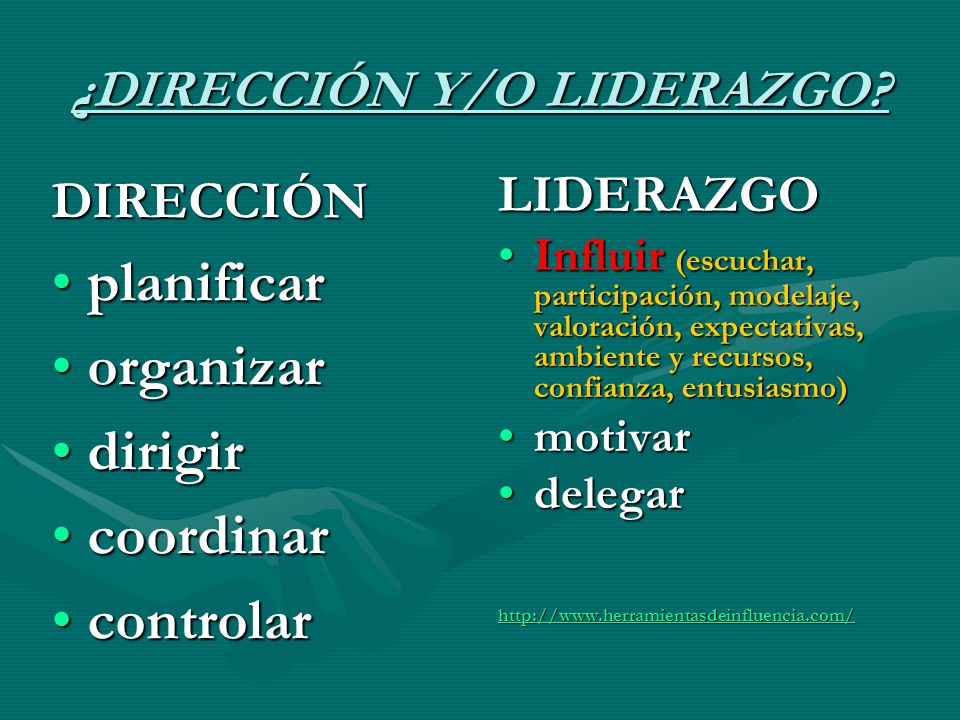 ¿DIRECCIÓN Y/O LIDERAZGO?

DIRECCIÓN
• planificar
• organizar
• dirigir
• coordinar
• controlar

LIDERAZGO
• Influir (escuchar, participación, modelaje, valoración, expectativas, ambiente y recursos, confianza, entusiasmo)
• motivar
• delegar

http://www.herramientasdeinfluencia.com/